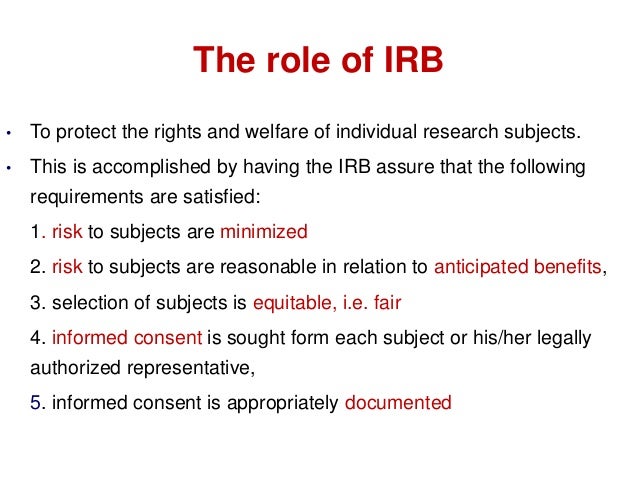 The role of IRB

• To protect the rights and welfare of individual research subjects.

• This is accomplished by having the IRB assure that the following requirements are satisfied:

1. risk to subjects are minimized

2. risk to subjects are reasonable in relation to anticipated benefits,

3. selection of subjects is equitable, i.e. fair

4. informed consent is sought form each subject or his/her legally authorized representative,

5. informed consent is appropriately documented